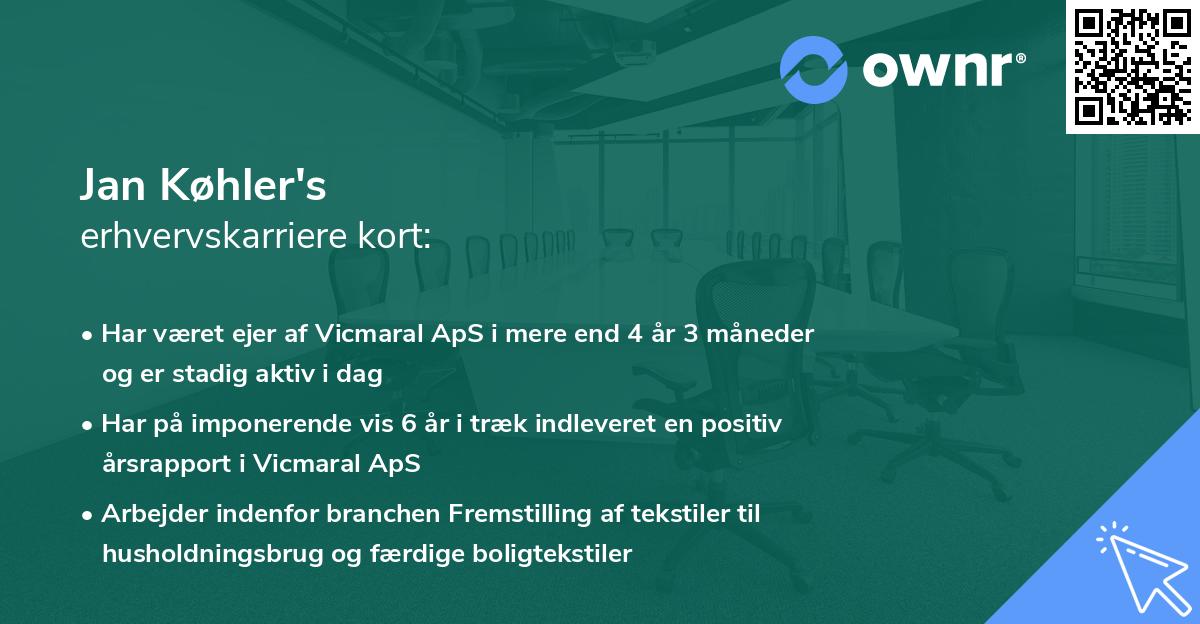 ownr®

Jan Køhler's
erhvervskarriere kort:

• Har været ejer af Vicmaral ApS i mere end 4 år 3 måneder og er stadig aktiv i dag
• Har på imponerende vis 6 år i træk indleveret en positiv årsrapport i Vicmaral ApS
• Arbejder indenfor branchen Fremstilling af tekstiler til husholdningsbrug og færdige boligtekstiler